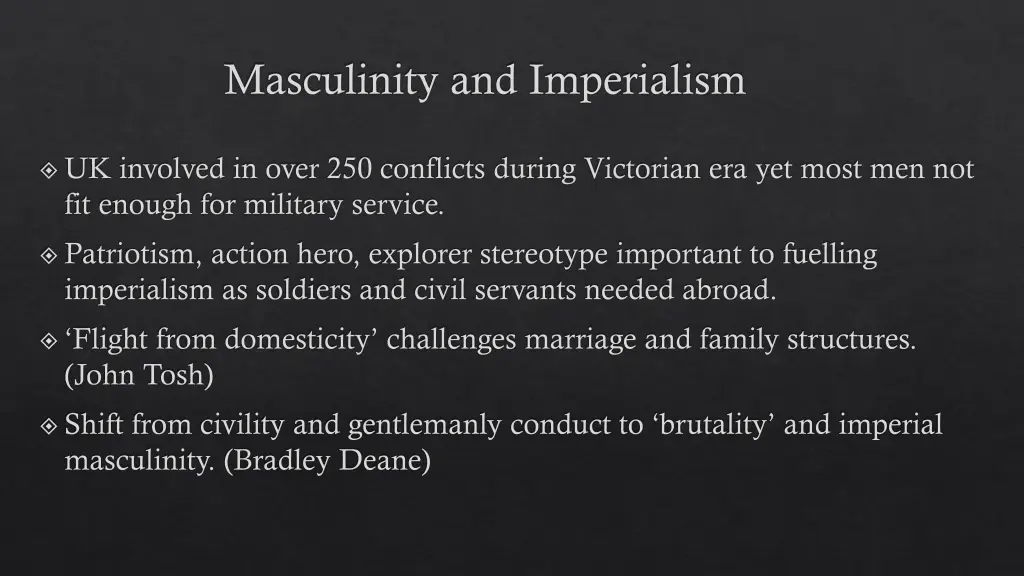 Masculinity and Imperialism

UK involved in over 250 conflicts during Victorian era yet most men not fit enough for military service.

Patriotism, action hero, explorer stereotype important to fuelling imperialism as soldiers and civil servants needed abroad.

‘Flight from domesticity’ challenges marriage and family structures. (John Tosh)

Shift from civility and gentlemanly conduct to ‘brutality’ and imperial masculinity. (Bradley Deane)